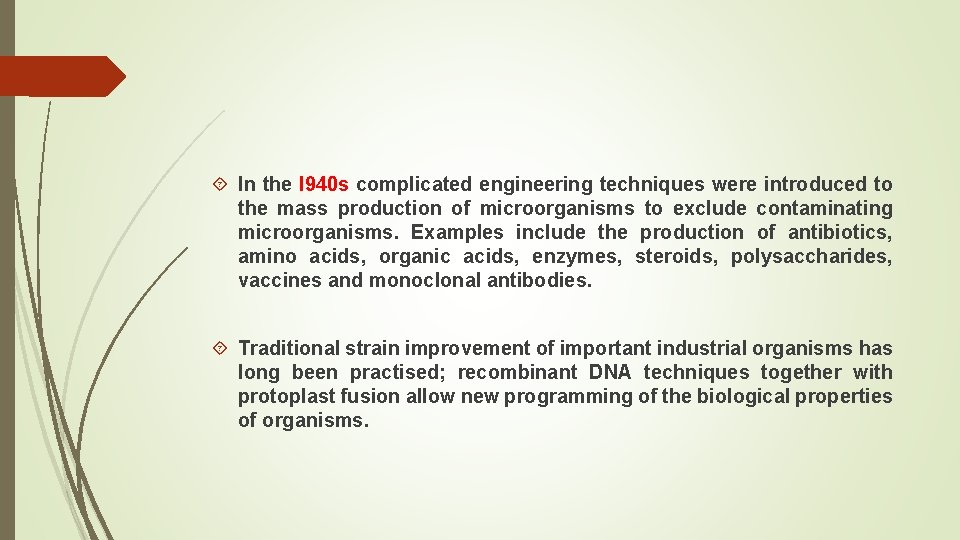 In the I940s complicated engineering techniques were introduced to the mass production of microorganisms to exclude contaminating microorganisms. Examples include the production of antibiotics, amino acids, organic acids, enzymes, steroids, polysaccharides, vaccines and monoclonal antibodies.

Traditional strain improvement of important industrial organisms has long been practised; recombinant DNA techniques together with protoplast fusion allow new programming of the biological properties of organisms.